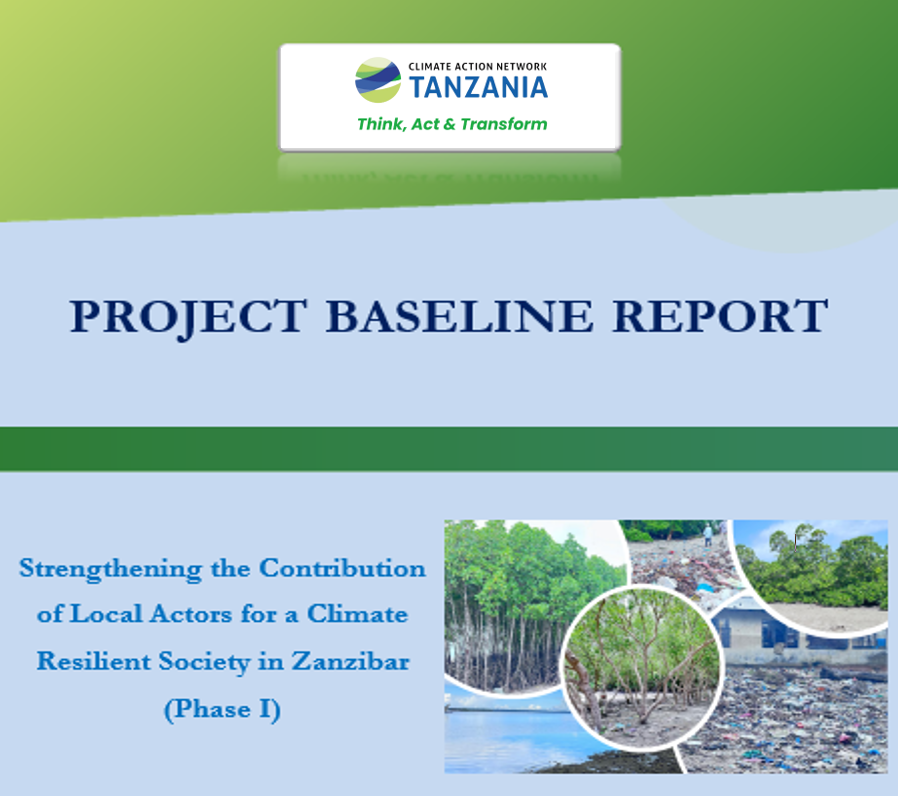 CLIMATE ACTION NETWORK
TANZANIA
Think, Act & Transform

PROJECT BASELINE REPORT

Strengthening the Contribution of Local Actors for a Climate Resilient Society in Zanzibar (Phase I)